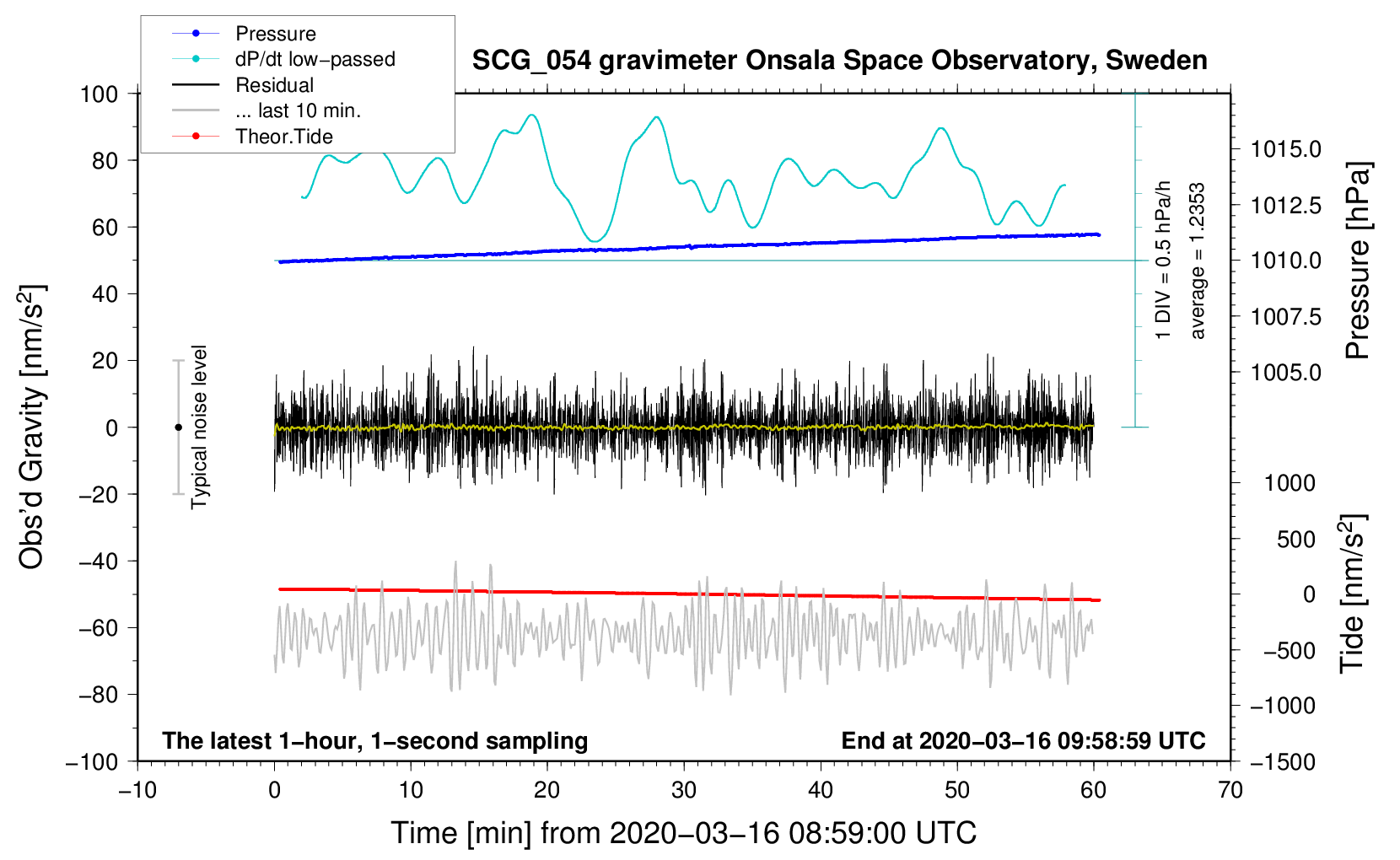 Pressure
dP/dt low−passed
Residual
... last 10 min.
Theor.Tide

SCG_054 gravimeter Onsala Space Observatory, Sweden

100
80
60
40
20
0
−20
−40
−60
−80
−100

Obs'd Gravity [nm/s$^2$]

Typical noise level

1 DIV = 0.5 hPa/h
average = 1.2353

1015.0
1012.5
1010.0
1007.5
1005.0

Pressure [hPa]

1000
500
0
−500
−1000
−1500

Tide [nm/s$^2$]

The latest 1−hour, 1−second sampling
End at 2020−03−16 09:58:59 UTC

−10
0
10
20
30
40
50
60
70

Time [min] from 2020−03−16 08:59:00 UTC